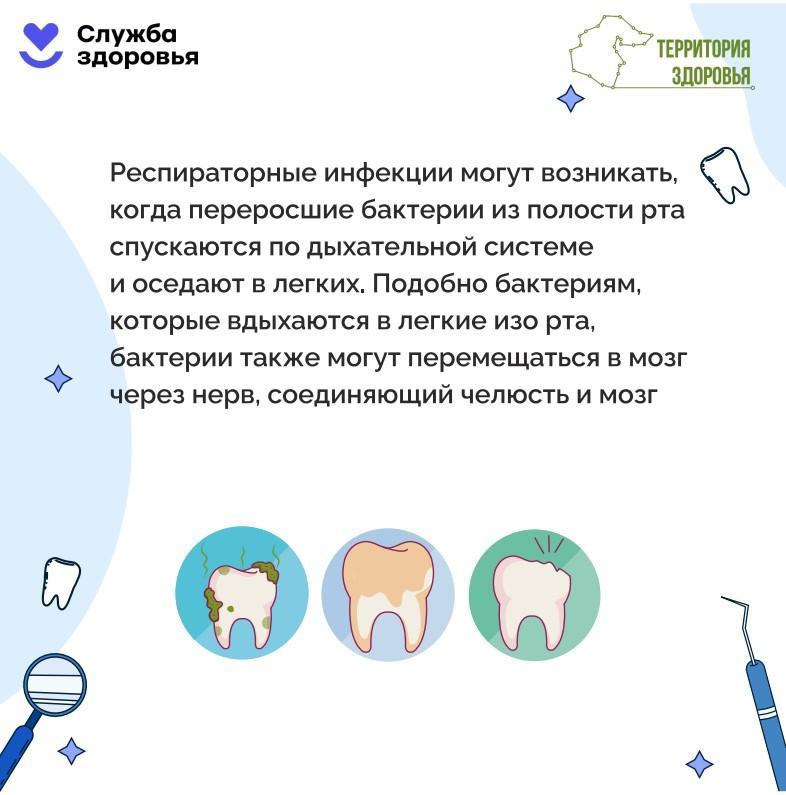 Служба здоровья

ТЕРРИТОРИЯ ЗДОРОВЬЯ

Респираторные инфекции могут возникать, когда переросшие бактерии из полости рта спускаются по дыхательной системе и оседают в легких. Подобно бактериям, которые вдыхаются в легкие изо рта, бактерии также могут перемещаться в мозг через нерв, соединяющий челюсть и мозг